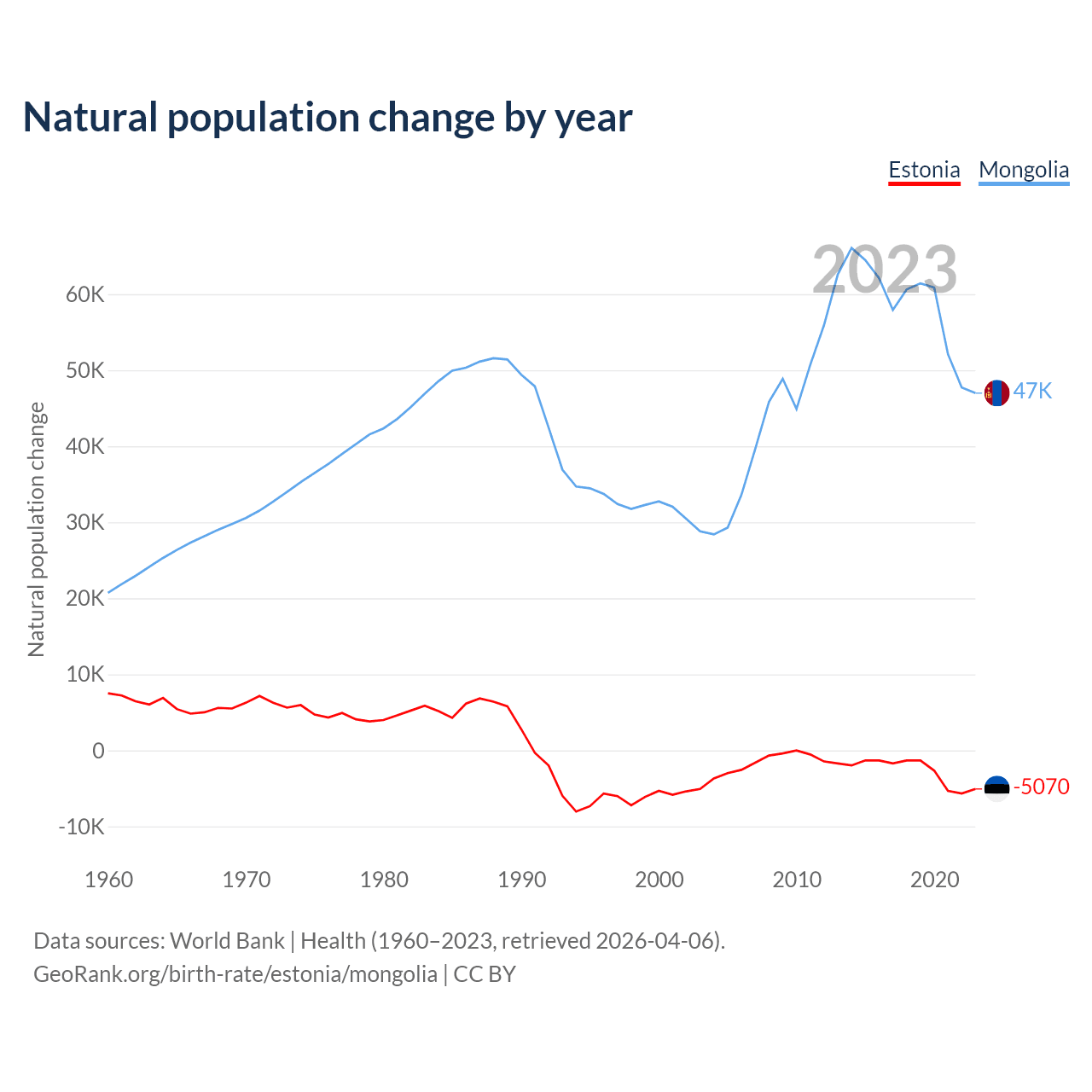 Natural population change by year

Estonia Mongolia

2023

Natural population change

60K
50K
40K
30K
20K
10K
0
-10K

47K
-5070

1960 1970 1980 1990 2000 2010 2020

Data sources: World Bank | Health (1960–2023, retrieved 2026-04-06).
GeoRank.org/birth-rate/estonia/mongolia | CC BY